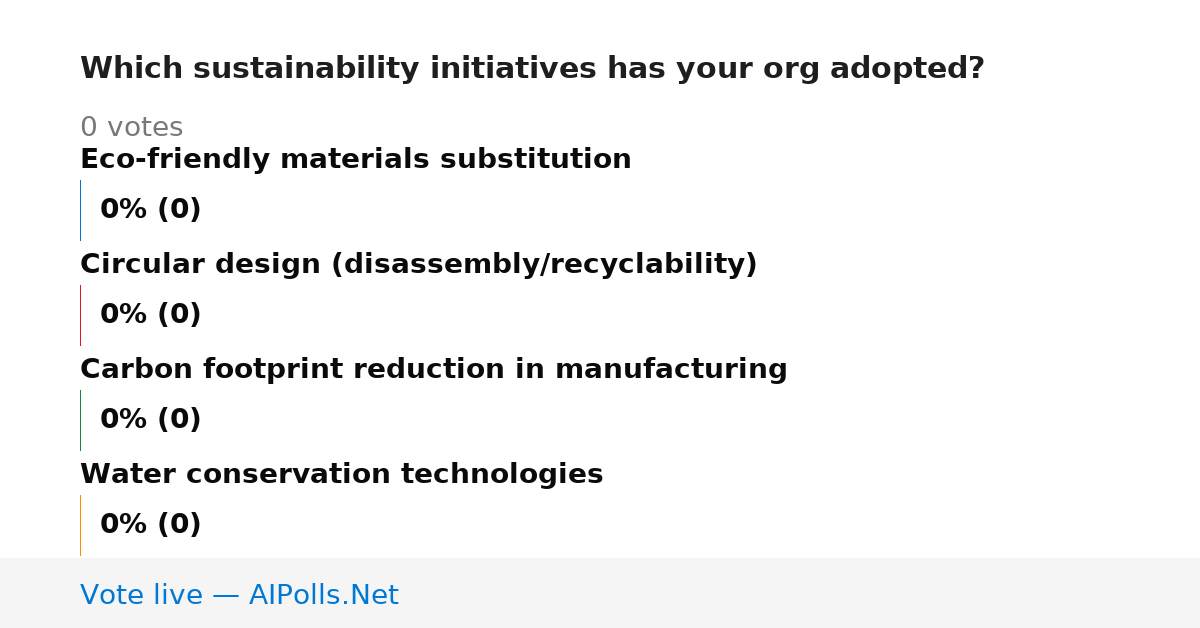 Which sustainability initiatives has your org adopted?

0 votes

Eco-friendly materials substitution

0% (0)

Circular design (disassembly/recyclability)

0% (0)

Carbon footprint reduction in manufacturing

0% (0)

Water conservation technologies

0% (0)

Vote live — AIPolls.Net